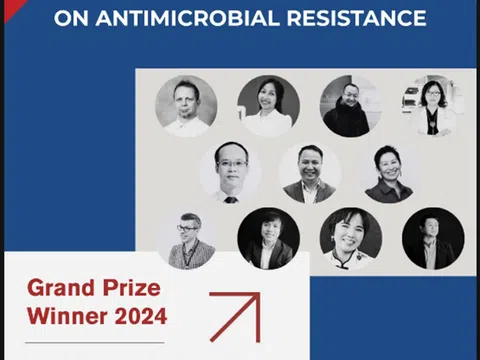 ON ANTIMICROBIAL RESISTANCE

Grand Prize Winner 2024